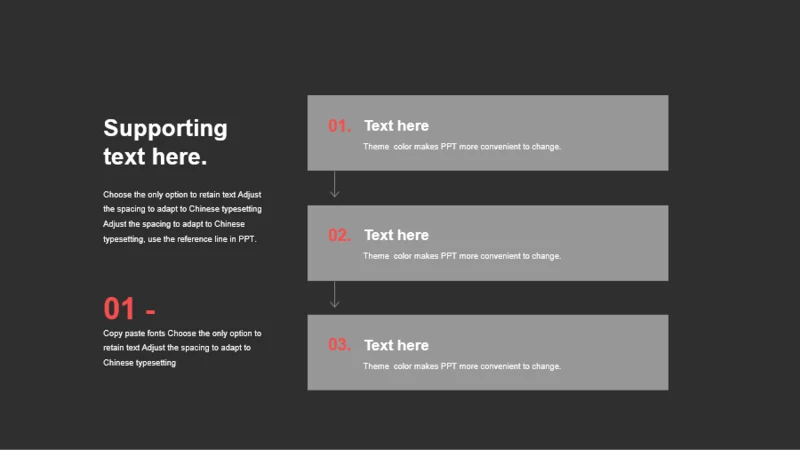 Supporting text here.

Choose the only option to retain text Adjust the spacing to adapt to Chinese typesetting Adjust the spacing to adapt to Chinese typesetting, use the reference line in PPT.

01 -

Copy paste fonts Choose the only option to retain text Adjust the spacing to adapt to Chinese typesetting

01. Text here
Theme color makes PPT more convenient to change.

02. Text here
Theme color makes PPT more convenient to change.

03. Text here
Theme color makes PPT more convenient to change.